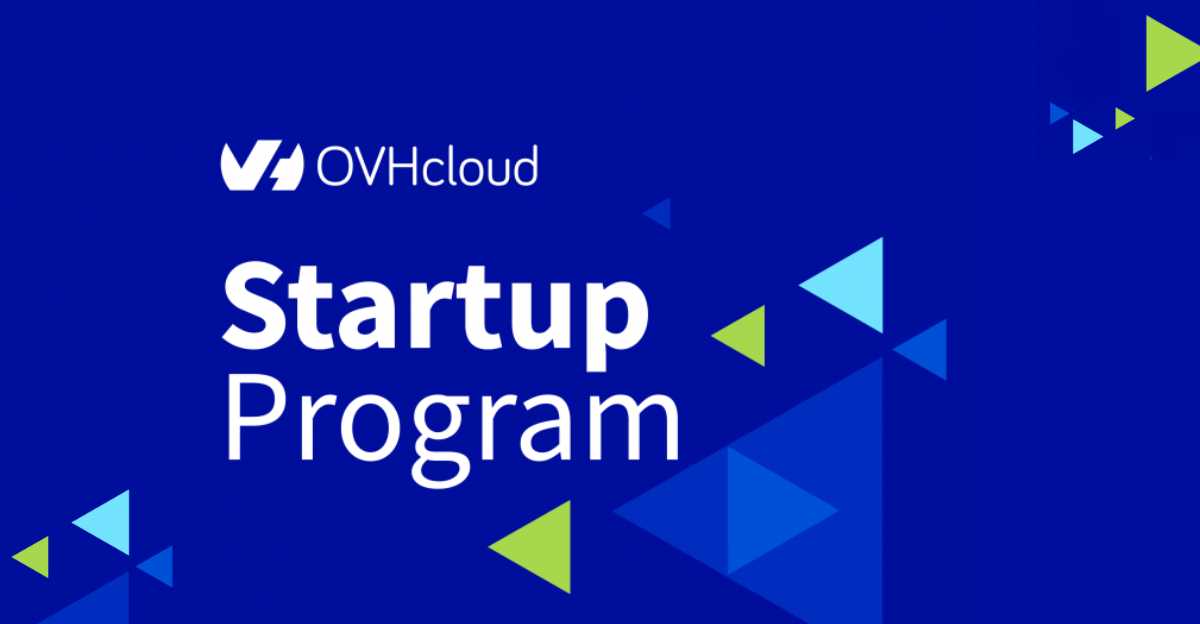 OVHcloud

Startup
Program